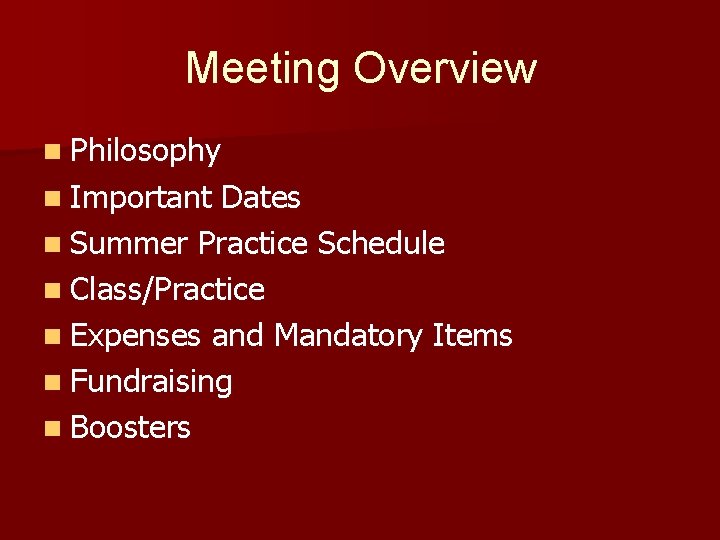 Meeting Overview

- Philosophy
- Important Dates
- Summer Practice Schedule
- Class/Practice
- Expenses and Mandatory Items
- Fundraising
- Boosters